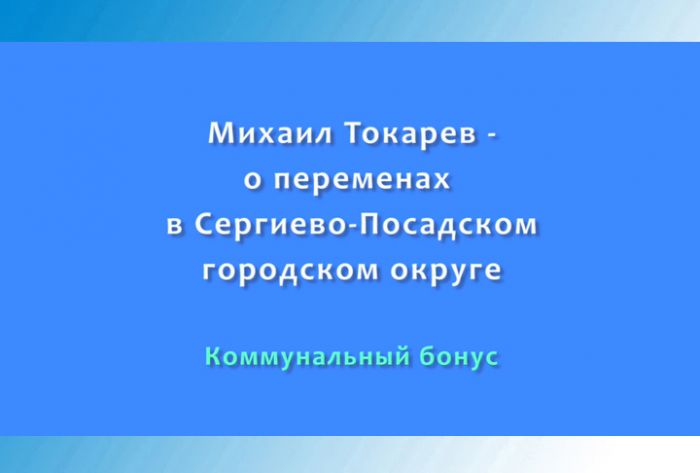 Михаил Токарев - о переменах в Сергиево-Посадском городском округе

Коммунальный бонус